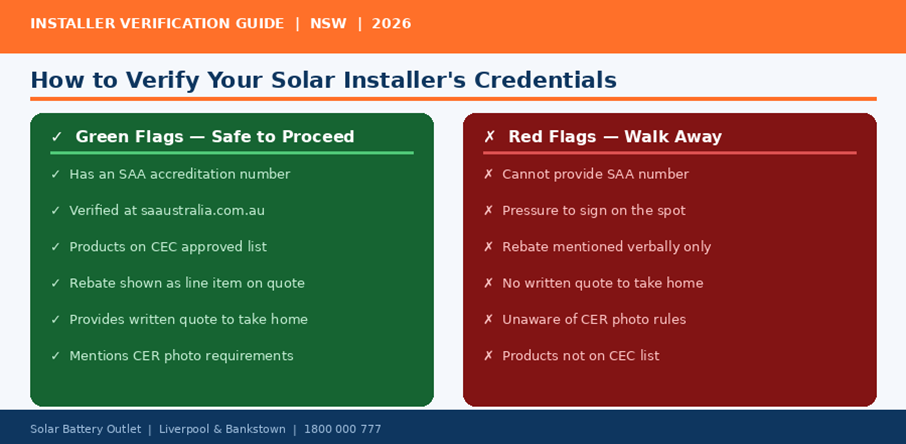 INSTALLER VERIFICATION GUIDE | NSW | 2026

How to Verify Your Solar Installer's Credentials

✓ Green Flags — Safe to Proceed

✓ Has an SAA accreditation number

✓ Verified at saaustralia.com.au

✓ Products on CEC approved list

✓ Rebate shown as line item on quote

✓ Provides written quote to take home

✓ Mentions CER photo requirements

✗ Red Flags — Walk Away

✗ Cannot provide SAA number

✗ Pressure to sign on the spot

✗ Rebate mentioned verbally only

✗ No written quote to take home

✗ Unaware of CER photo rules

✗ Products not on CEC list

Solar Battery Outlet | Liverpool & Bankstown | 1800 000 777